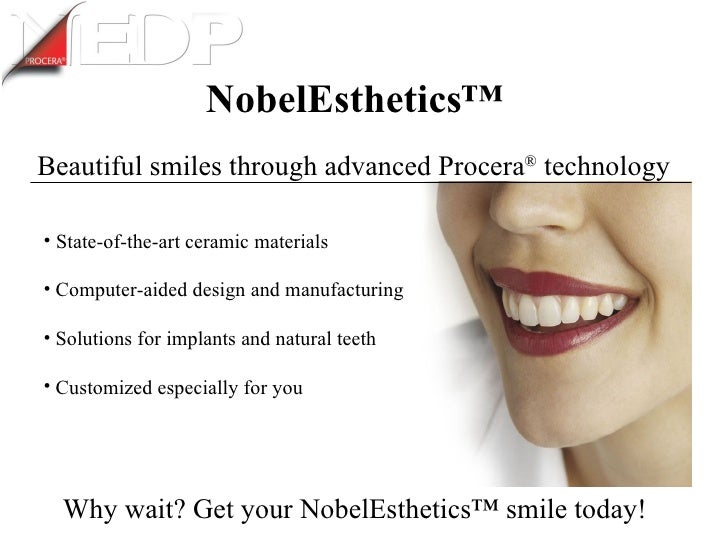 MEDP
PROCERA®

NobelEsthetics™

Beautiful smiles through advanced Procera® technology

• State-of-the-art ceramic materials

• Computer-aided design and manufacturing

• Solutions for implants and natural teeth

• Customized especially for you

Why wait? Get your NobelEsthetics™ smile today!